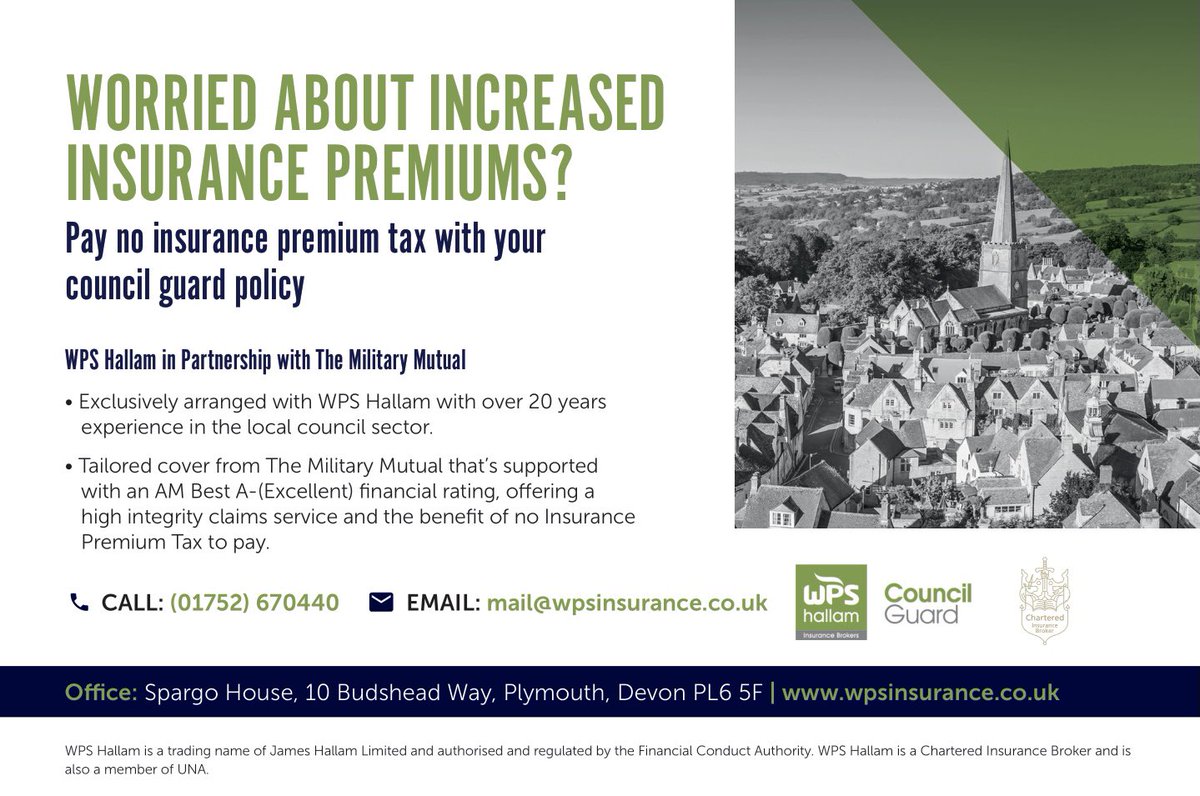 WORRIED ABOUT INCREASED INSURANCE PREMIUMS?

Pay no insurance premium tax with your council guard policy

WPS Hallam in Partnership with The Military Mutual

• Exclusively arranged with WPS Hallam with over 20 years experience in the local council sector.

• Tailored cover from The Military Mutual that's supported with an AM Best A-(Excellent) financial rating, offering a high integrity claims service and the benefit of no Insurance Premium Tax to pay.

CALL: (01752) 670440

EMAIL: mail@wpsinsurance.co.uk

WPS hallam Insurance Brokers

Council Guard

Chartered Insurance Broker

Office: Spargo House, 10 Budshead Way, Plymouth, Devon PL6 5F | www.wpsinsurance.co.uk

WPS Hallam is a trading name of James Hallam Limited and authorised and regulated by the Financial Conduct Authority. WPS Hallam is a Chartered Insurance Broker and is also a member of UNA.